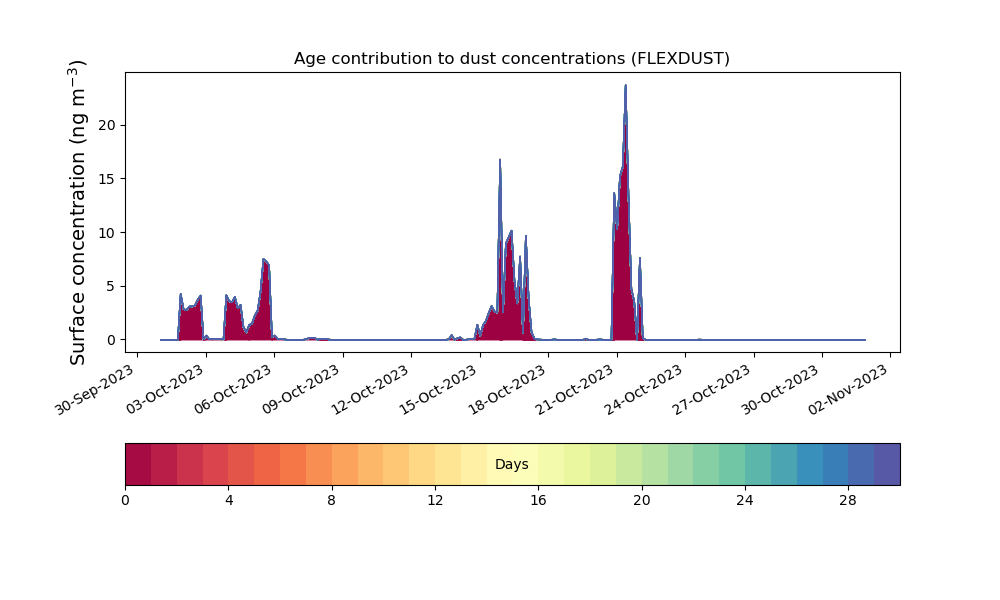 Age contribution to dust concentrations (FLEXDUST)

Surface concentration (ng m$^{-3}$)

20
15
10
5
0

30-Sep-2023
03-Oct-2023
06-Oct-2023
09-Oct-2023
12-Oct-2023
15-Oct-2023
18-Oct-2023
21-Oct-2023
24-Oct-2023
27-Oct-2023
30-Oct-2023
02-Nov-2023

Days

0
4
8
12
16
20
24
28